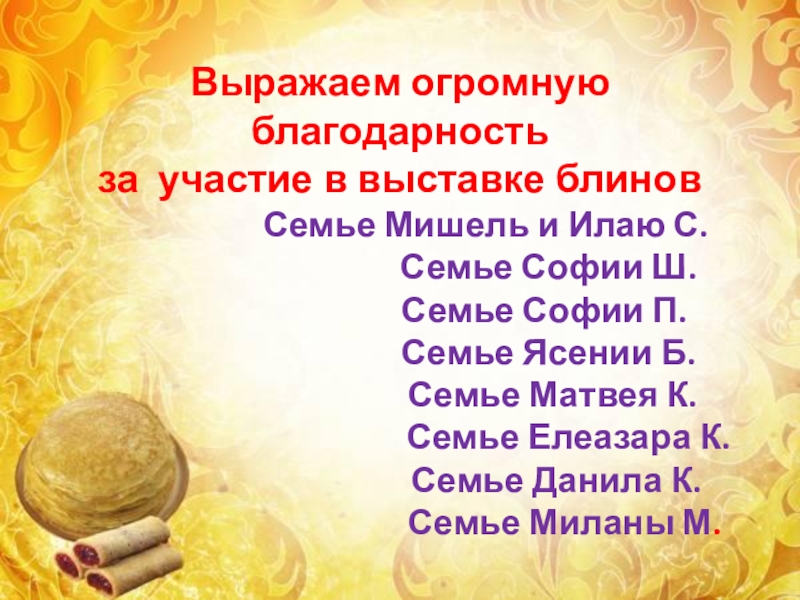 Выражаем огромную благодарность
за участие в выставке блинов

Семье Мишель и Илаю С.
Семье Софии Ш.
Семье Софии П.
Семье Ясении Б.
Семье Матвея К.
Семье Елеазара К.
Семье Данила К.
Семье Миланы М.